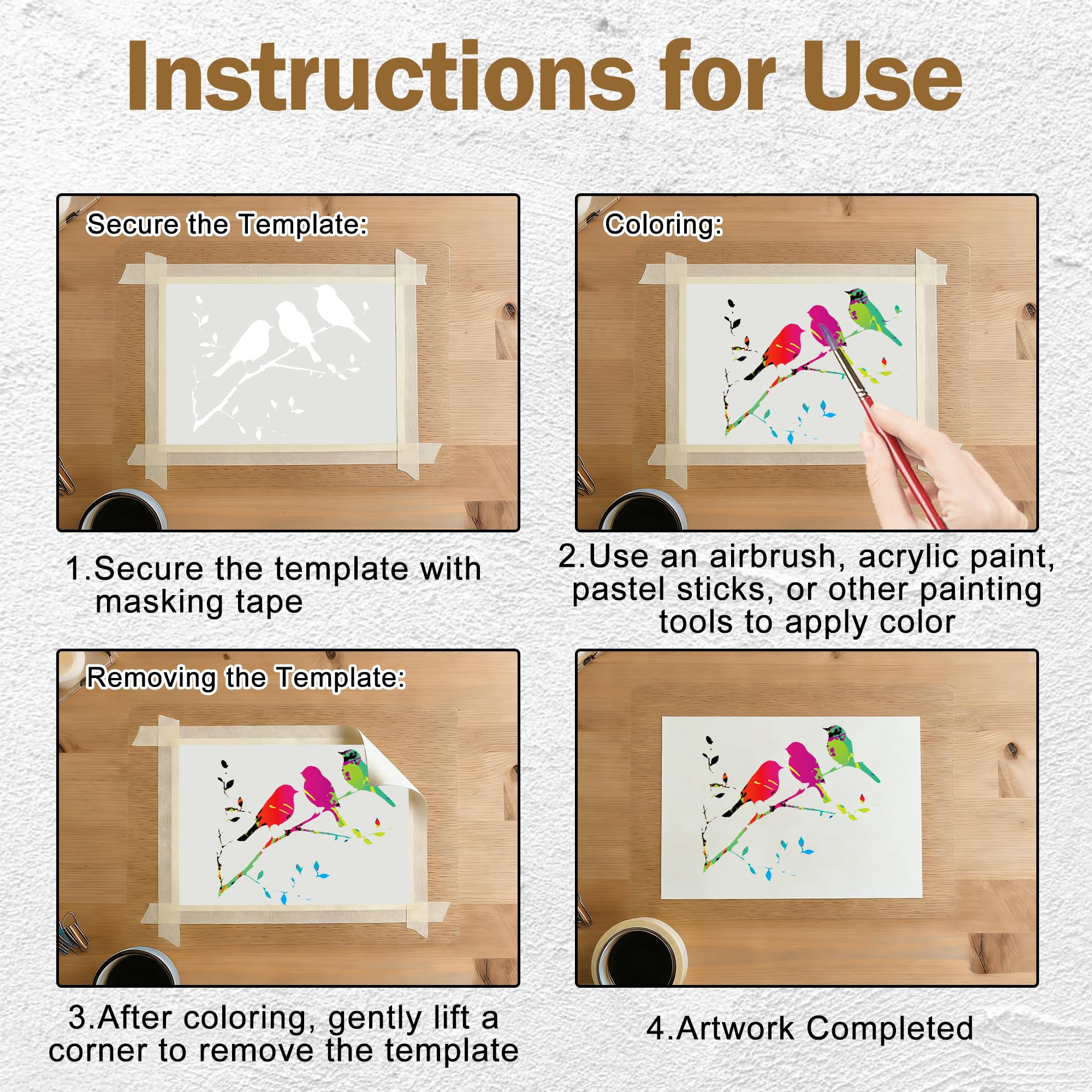 Instructions for Use

Secure the Template:

1.Secure the template with masking tape

Coloring:

2.Use an airbrush, acrylic paint, pastel sticks, or other painting tools to apply color

Removing the Template:

3.After coloring, gently lift a corner to remove the template

4.Artwork Completed